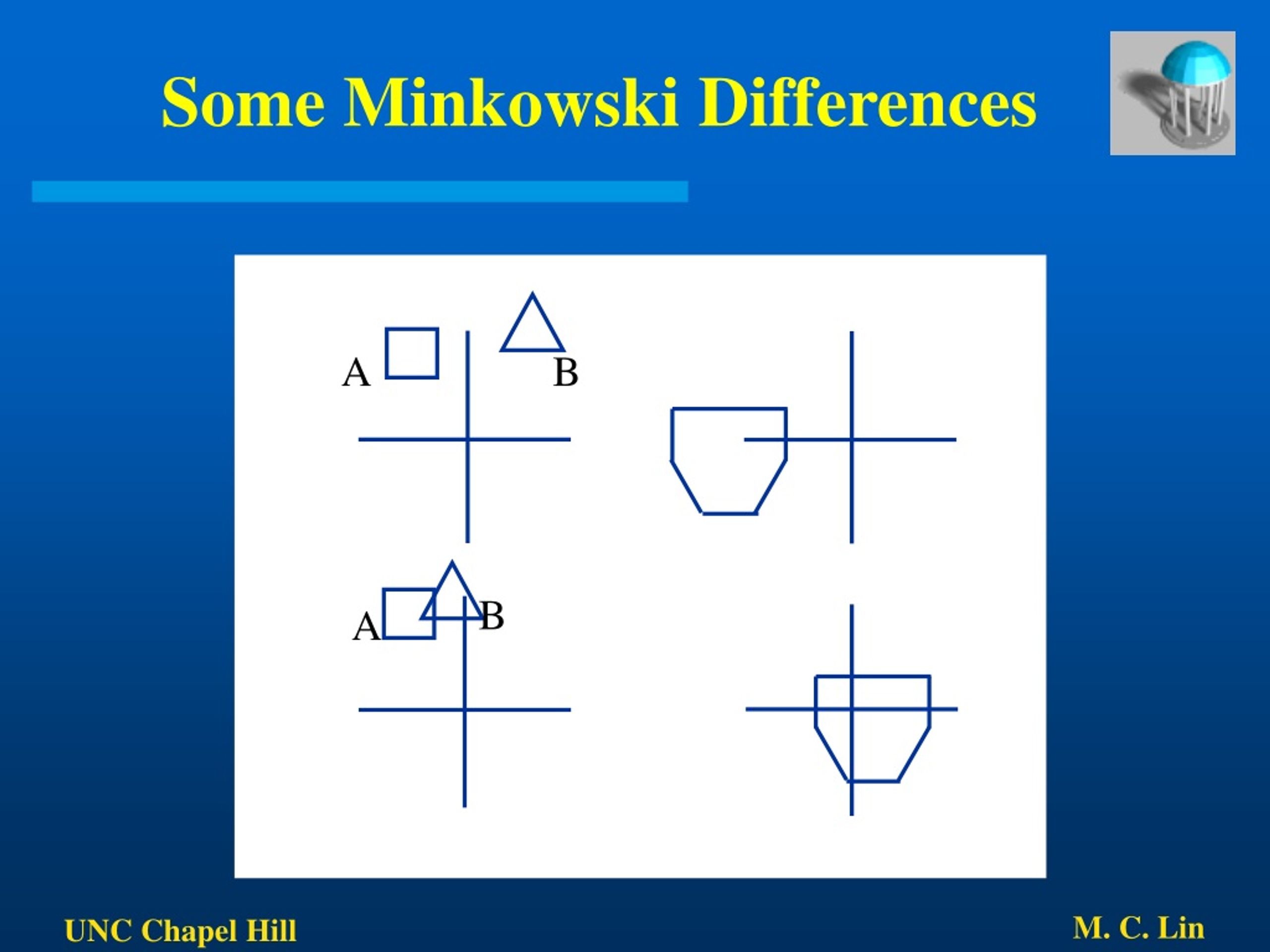 Some Minkowski Differences

A

B

A

B

UNC Chapel Hill

M. C. Lin